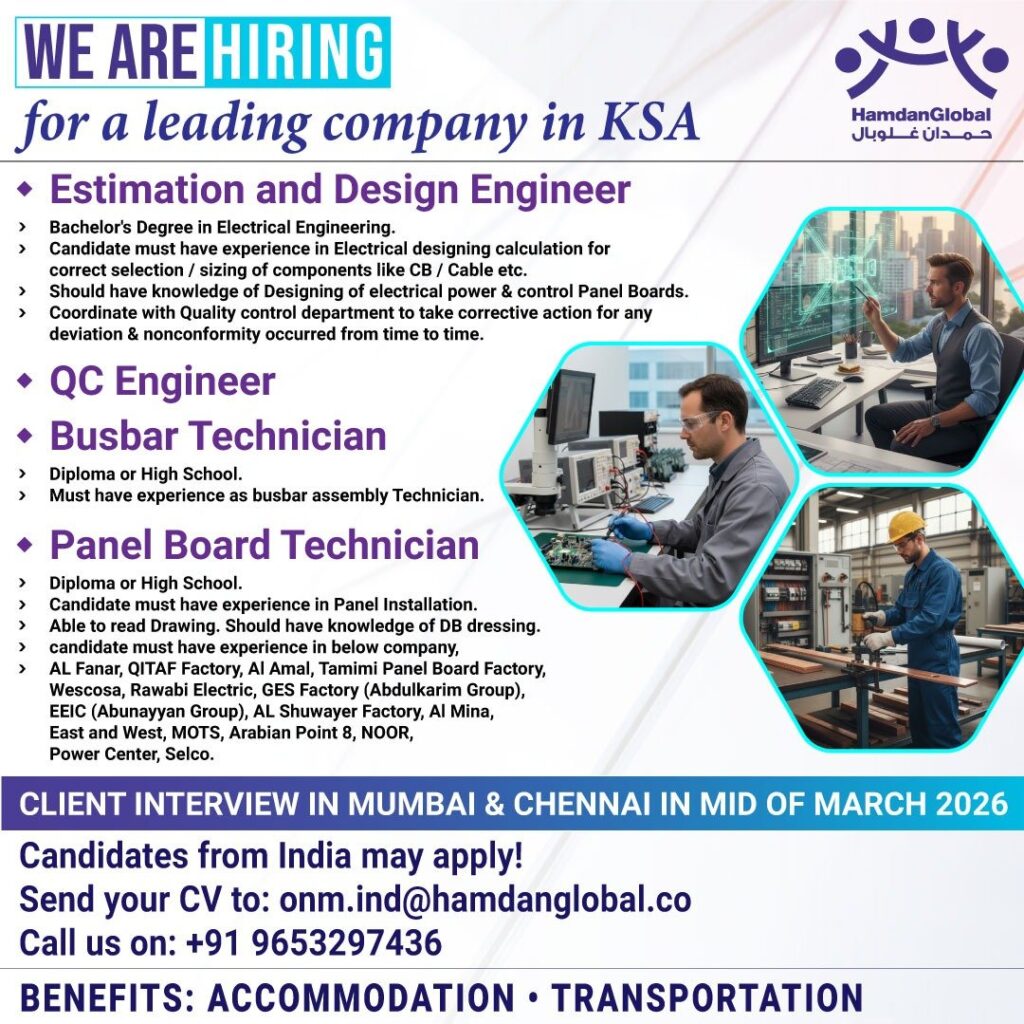 WE ARE HIRING
for a leading company in KSA

HamdanGlobal
حمدان غلوبال

◆ Estimation and Design Engineer
› Bachelor's Degree in Electrical Engineering.
› Candidate must have experience in Electrical designing calculation for correct selection / sizing of components like CB / Cable etc.
› Should have knowledge of Designing of electrical power & control Panel Boards.
› Coordinate with Quality control department to take corrective action for any deviation & nonconformity occurred from time to time.

◆ QC Engineer

◆ Busbar Technician
› Diploma or High School.
› Must have experience as busbar assembly Technician.

◆ Panel Board Technician
› Diploma or High School.
› Candidate must have experience in Panel Installation.
› Able to read Drawing. Should have knowledge of DB dressing.
› candidate must have experience in below company,
› AL Fanar, QITAF Factory, Al Amal, Tamimi Panel Board Factory, Wescosa, Rawabi Electric, GES Factory (Abdulkarim Group), EEIC (Abunayyan Group), AL Shuwayer Factory, Al Mina, East and West, MOTS, Arabian Point 8, NOOR, Power Center, Selco.

CLIENT INTERVIEW IN MUMBAI & CHENNAI IN MID OF MARCH 2026

Candidates from India may apply!
Send your CV to: onm.ind@hamdanglobal.co
Call us on: +91 9653297436

BENEFITS: ACCOMMODATION • TRANSPORTATION